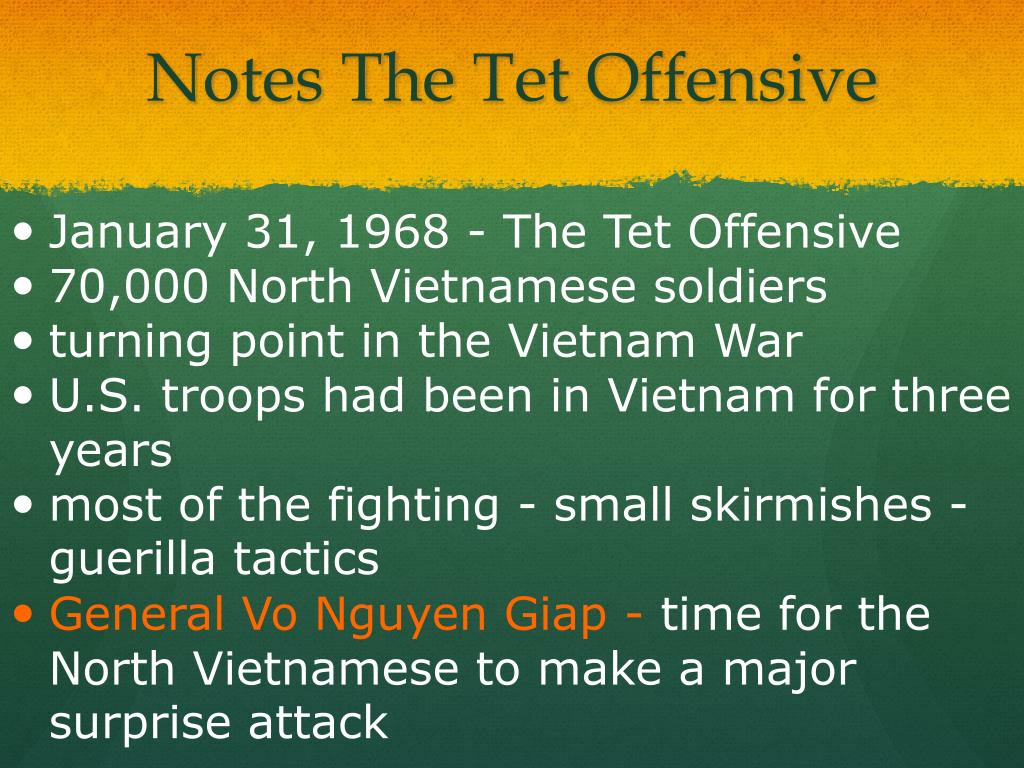 Notes The Tet Offensive

• January 31, 1968 - The Tet Offensive
• 70,000 North Vietnamese soldiers
• turning point in the Vietnam War
• U.S. troops had been in Vietnam for three years
• most of the fighting - small skirmishes - guerilla tactics
• General Vo Nguyen Giap - time for the North Vietnamese to make a major surprise attack